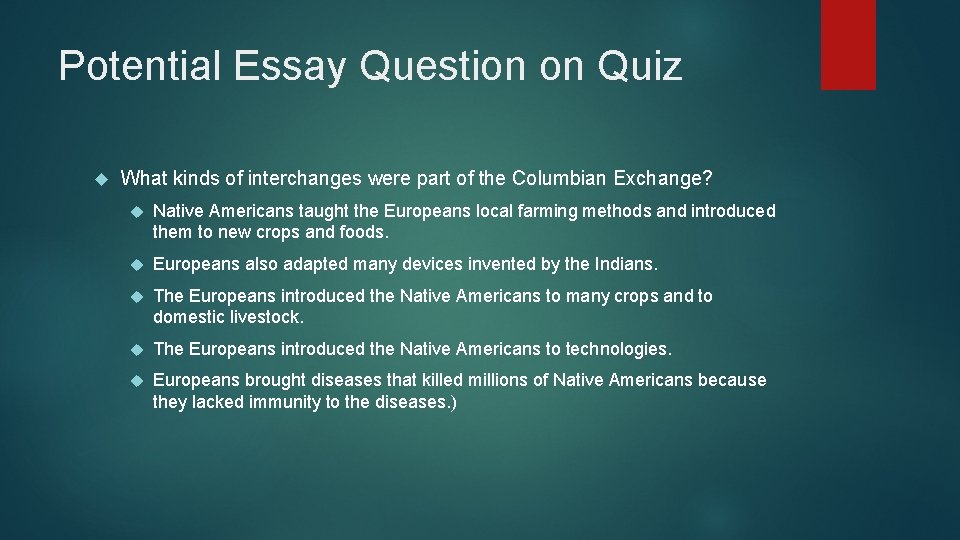 Potential Essay Question on Quiz

What kinds of interchanges were part of the Columbian Exchange?

Native Americans taught the Europeans local farming methods and introduced them to new crops and foods.

Europeans also adapted many devices invented by the Indians.

The Europeans introduced the Native Americans to many crops and to domestic livestock.

The Europeans introduced the Native Americans to technologies.

Europeans brought diseases that killed millions of Native Americans because they lacked immunity to the diseases.)